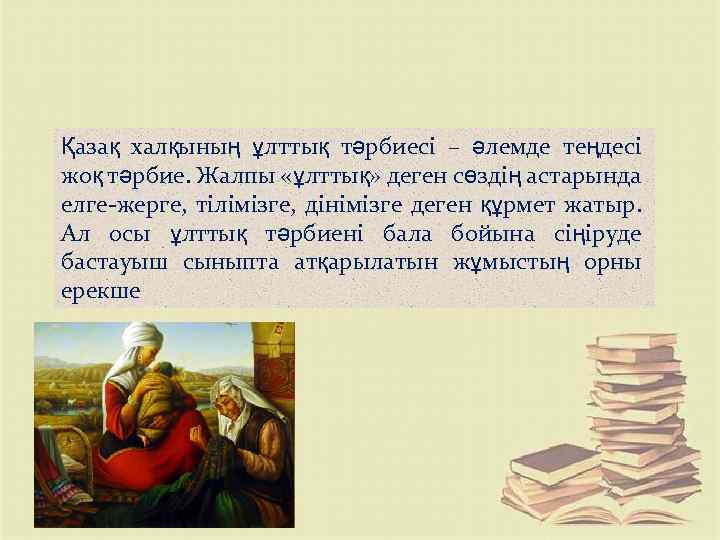 Қазақ халқының ұлттық тәрбиесі – әлемде теңдесі жоқ тәрбие. Жалпы «ұлттық» деген сөздің астарында елге-жерге, тілімізге, дінімізге деген құрмет жатыр. Ал осы ұлттық тәрбиені бала бойына сіңіруде бастауыш сыныпта атқарылатын жұмыстың орны ерекше